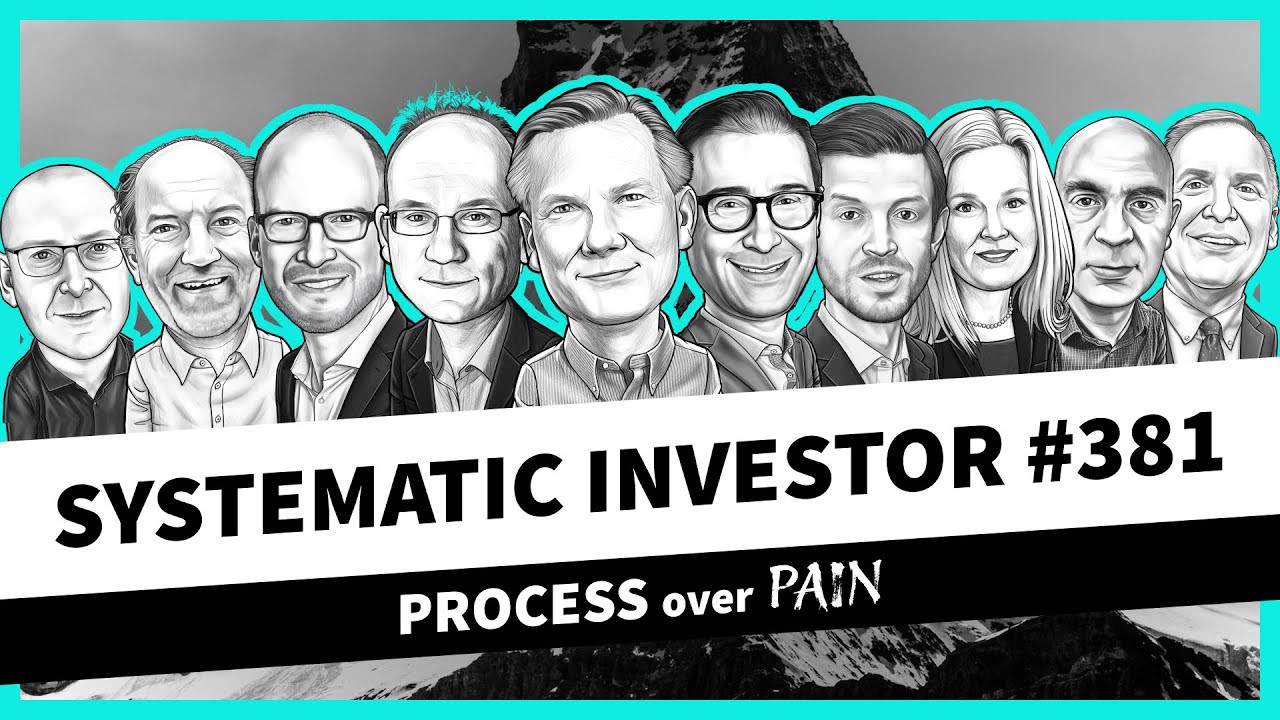 SYSTEMATIC INVESTOR #381

PROCESS over PAIN